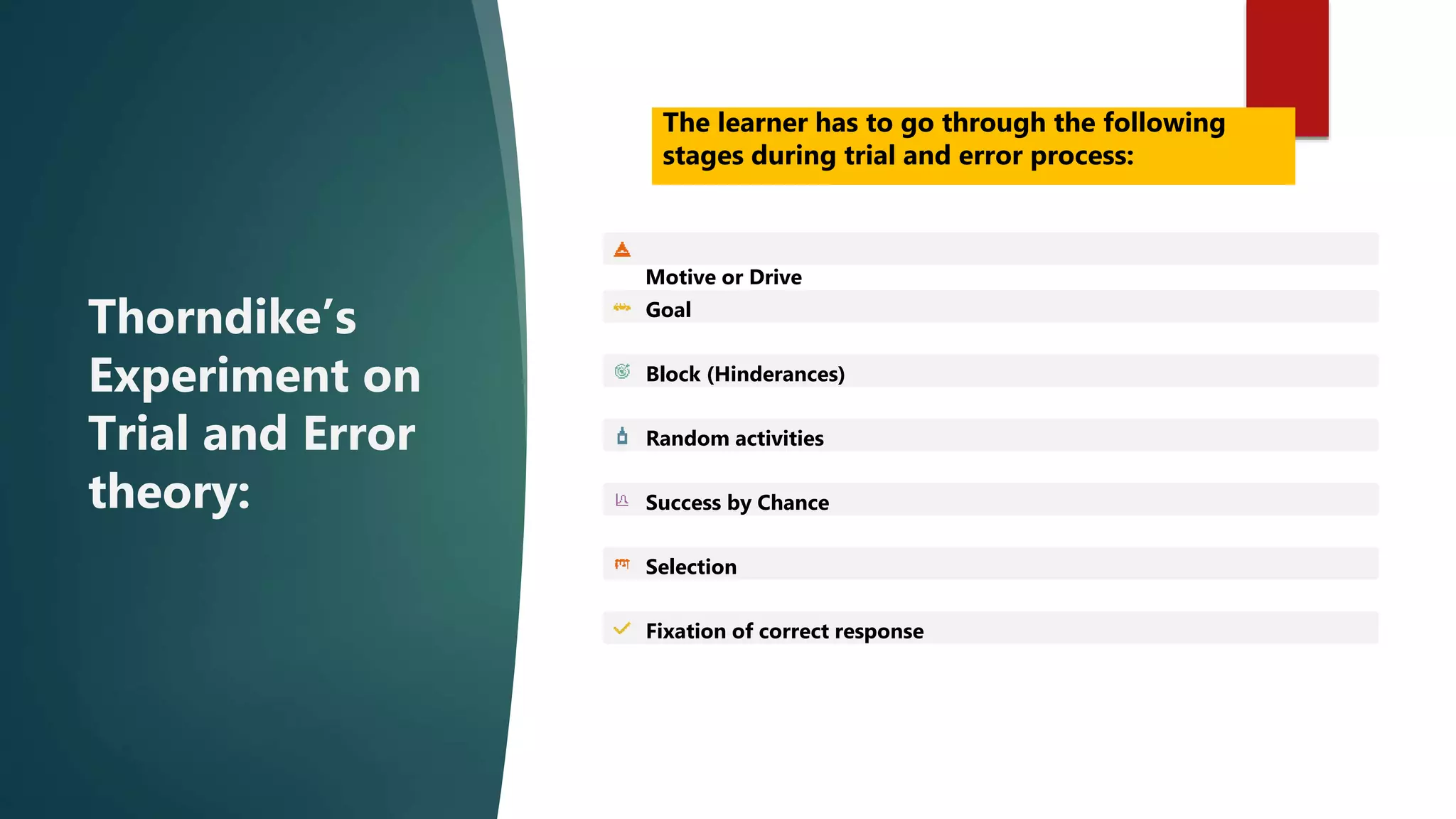 Thorndike's Experiment on Trial and Error theory:

The learner has to go through the following stages during trial and error process:

Motive or Drive

Goal

Block (Hinderances)

Random activities

Success by Chance

Selection

Fixation of correct response